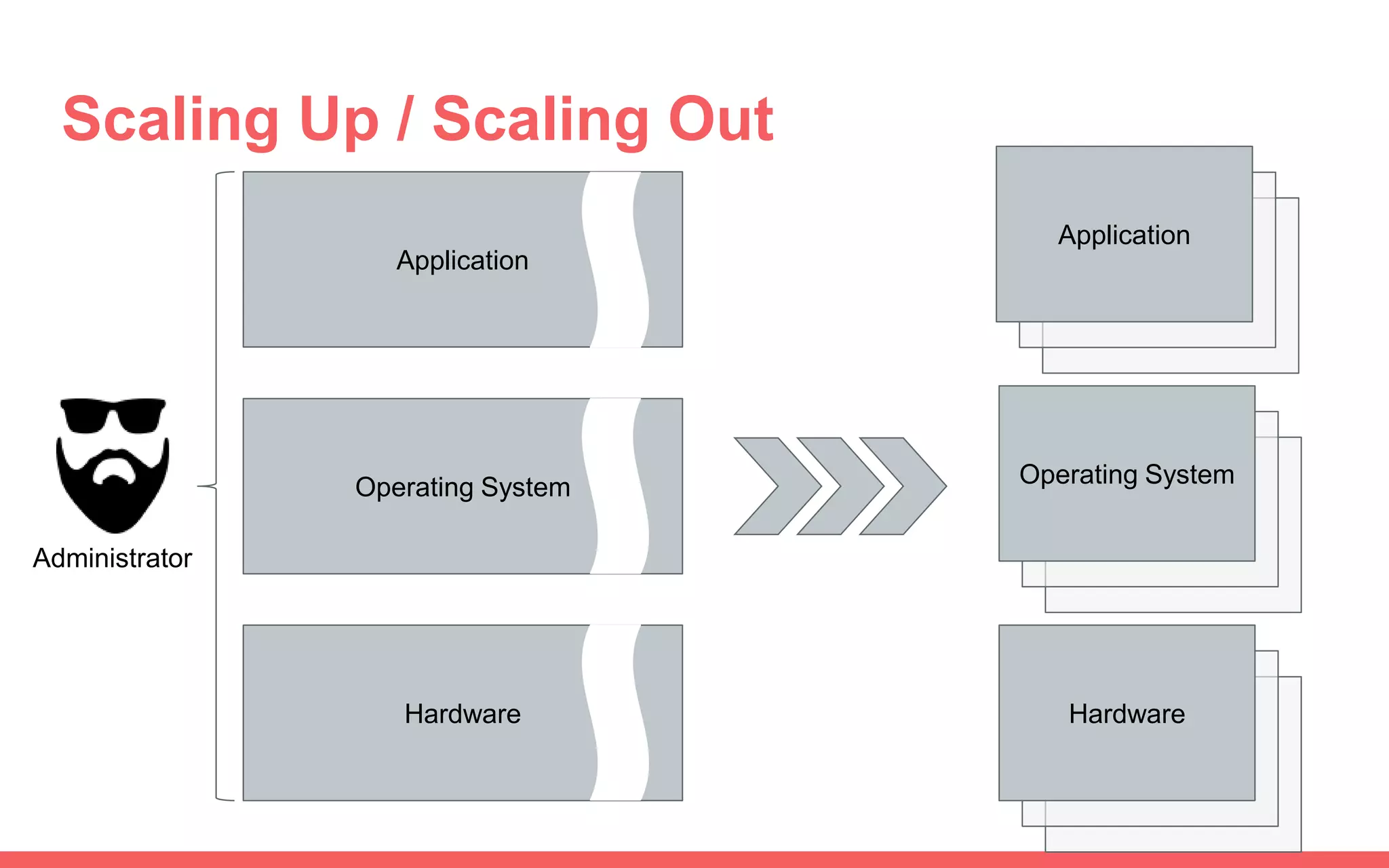 Scaling Up / Scaling Out

Administrator

Application

Operating System

Hardware

Application

Operating System

Hardware